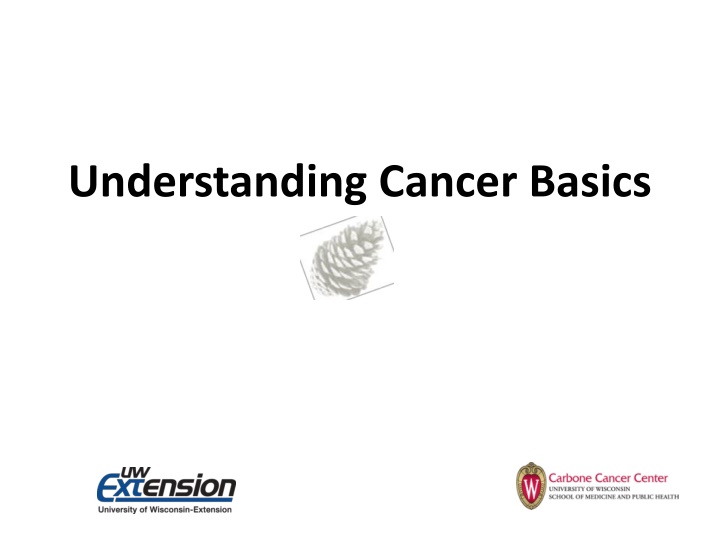 Understanding Cancer Basics

UW Extension
University of Wisconsin-Extension

W
Carbone Cancer Center
UNIVERSITY OF WISCONSIN
SCHOOL OF MEDICINE AND PUBLIC HEALTH